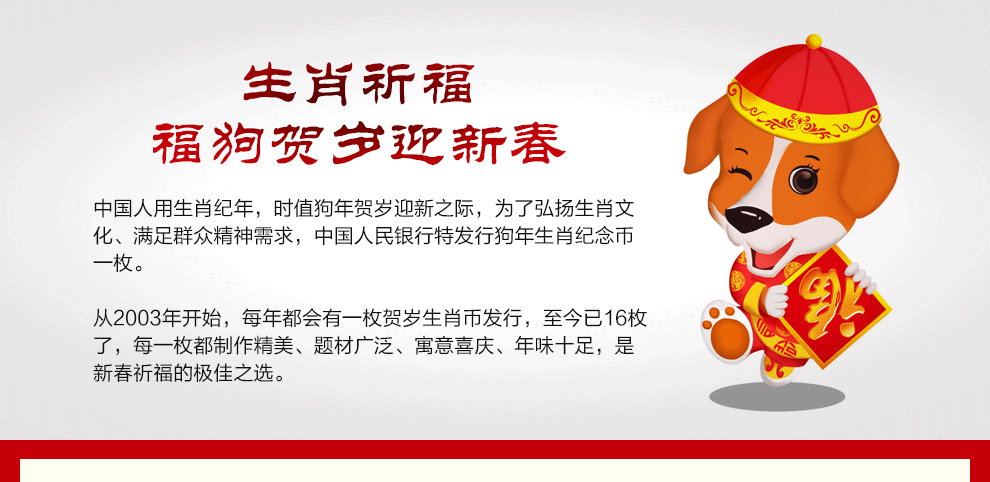 生肖祈福
福狗贺岁迎新春

中国人用生肖纪年，时值狗年贺岁迎新之际，为了弘扬生肖文化、满足群众精神需求，中国人民银行特发行狗年生肖纪念币一枚。

从2003年开始，每年都会有一枚贺岁生肖币发行，至今已16枚了，每一枚都制作精美、题材广泛、寓意喜庆、年味十足，是新春祈福的极佳之选。

福